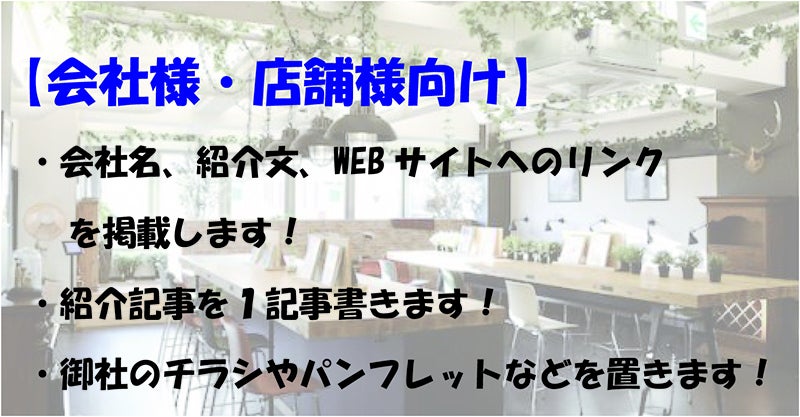 【会社様・店舗様向け】

・会社名、紹介文、WEBサイトへのリンクを掲載します！

・紹介記事を１記事書きます！

・御社のチラシやパンフレットなどを置きます！